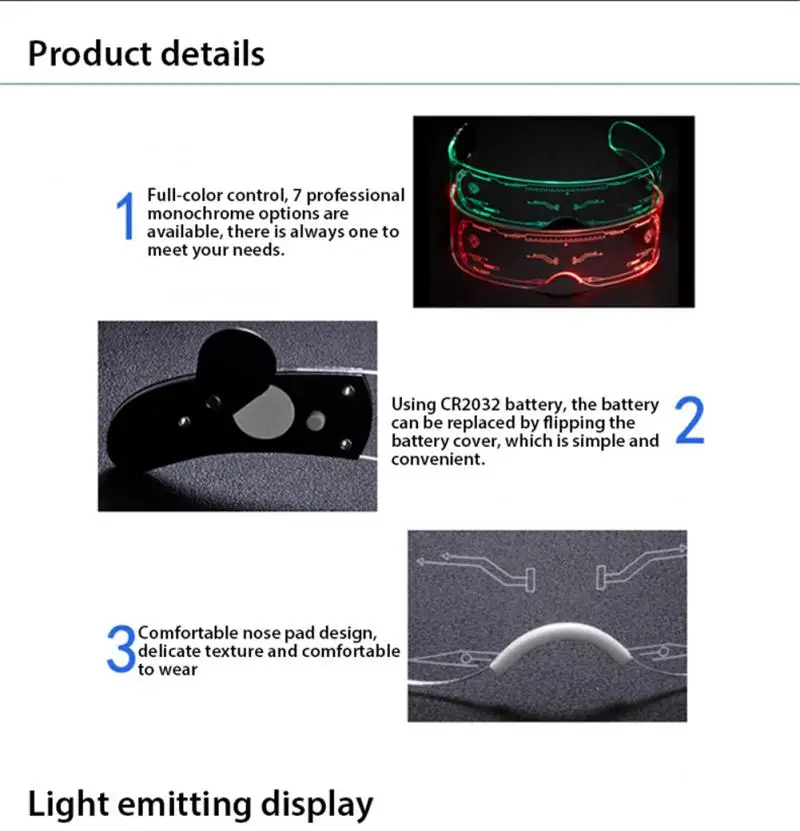 Product details

1 Full-color control, 7 professional monochrome options are available, there is always one to meet your needs.

Using CR2032 battery, the battery can be replaced by flipping the battery cover, which is simple and convenient. 2

3 Comfortable nose pad design, delicate texture and comfortable to wear

Light emitting display